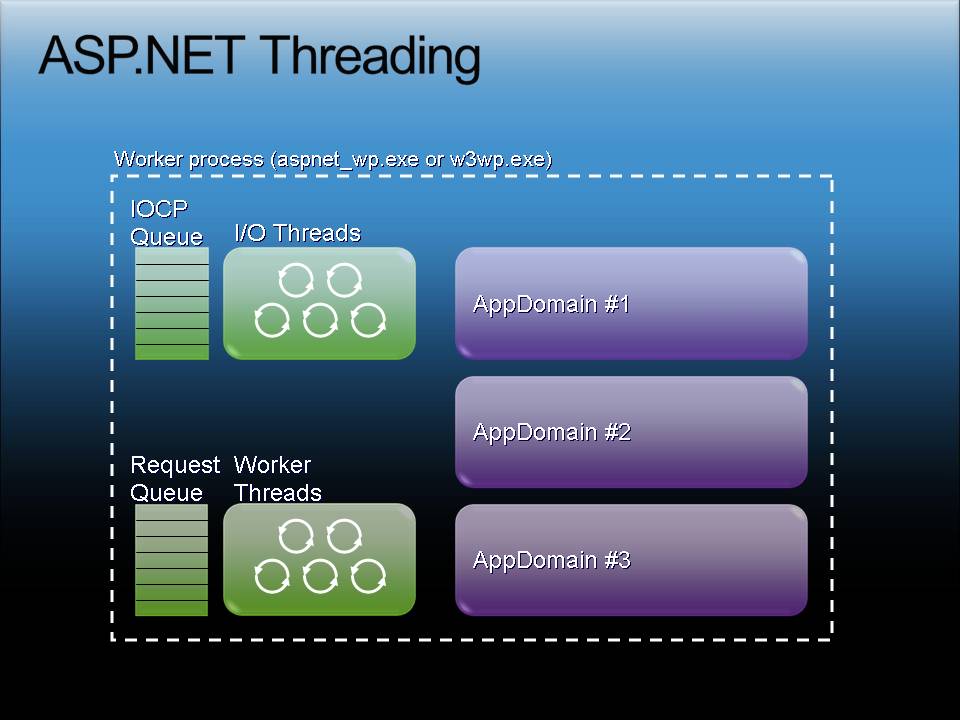 ASP.NET Threading

Worker process (aspnet_wp.exe or w3wp.exe)

IOCP Queue

I/O Threads

AppDomain #1

AppDomain #2

Request Queue

Worker Threads

AppDomain #3